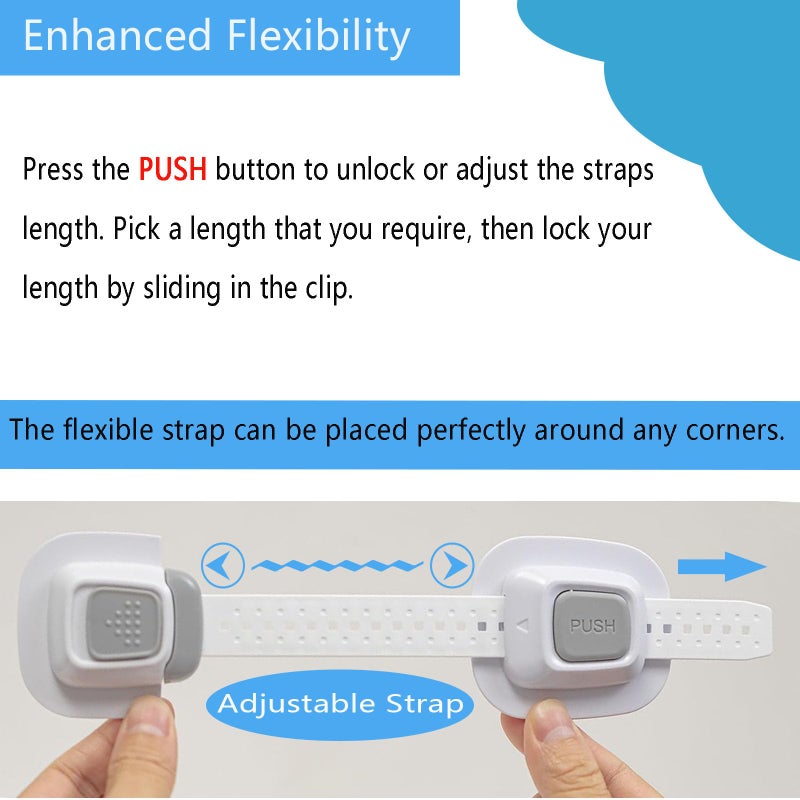 Enhanced Flexibility

Press the PUSH button to unlock or adjust the straps length. Pick a length that you require, then lock your length by sliding in the clip.

The flexible strap can be placed perfectly around any corners.

PUSH

Adjustable Strap